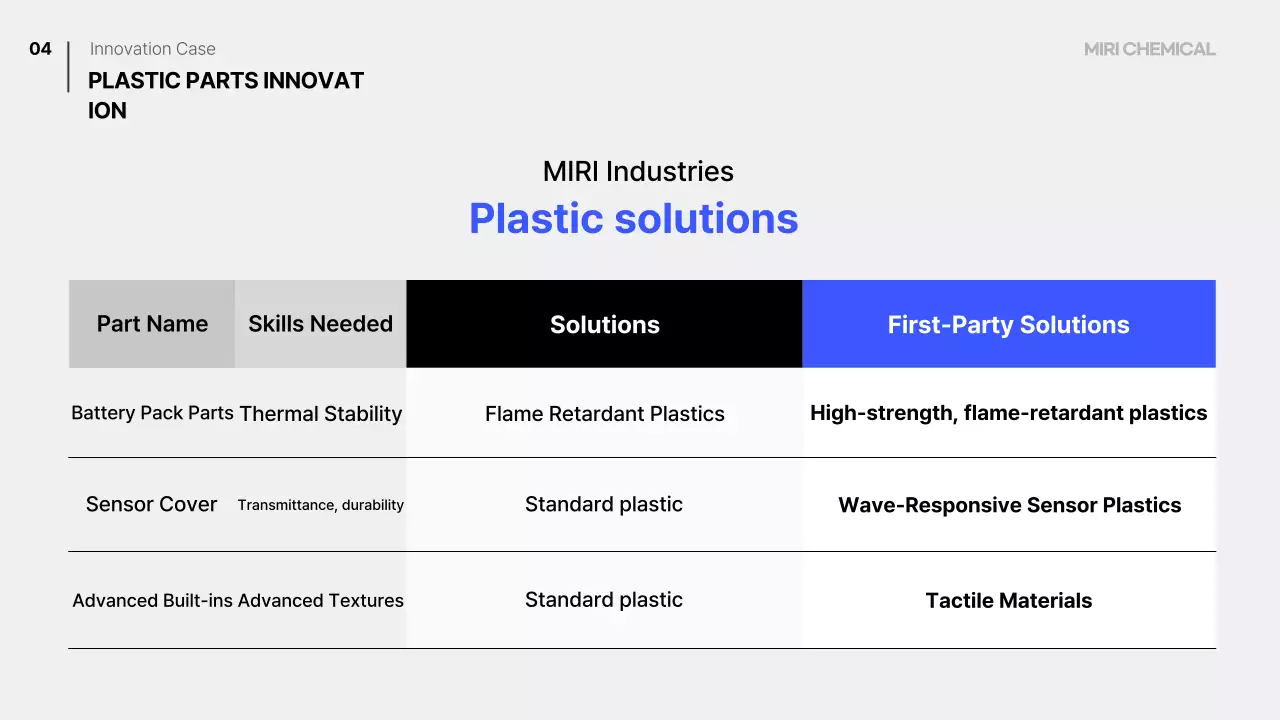 04

Innovation Case

PLASTIC PARTS INNOVATION

MIRI CHEMICAL

MIRI Industries

Plastic solutions

| Part Name | Skills Needed | Solutions | First-Party Solutions |
|---|---|---|---|
| Battery Pack Parts | Thermal Stability | Flame Retardant Plastics | High-strength, flame-retardant plastics |
| Sensor Cover | Transmittance, durability | Standard plastic | Wave-Responsive Sensor Plastics |
| Advanced Built-ins | Advanced Textures | Standard plastic | Tactile Materials |